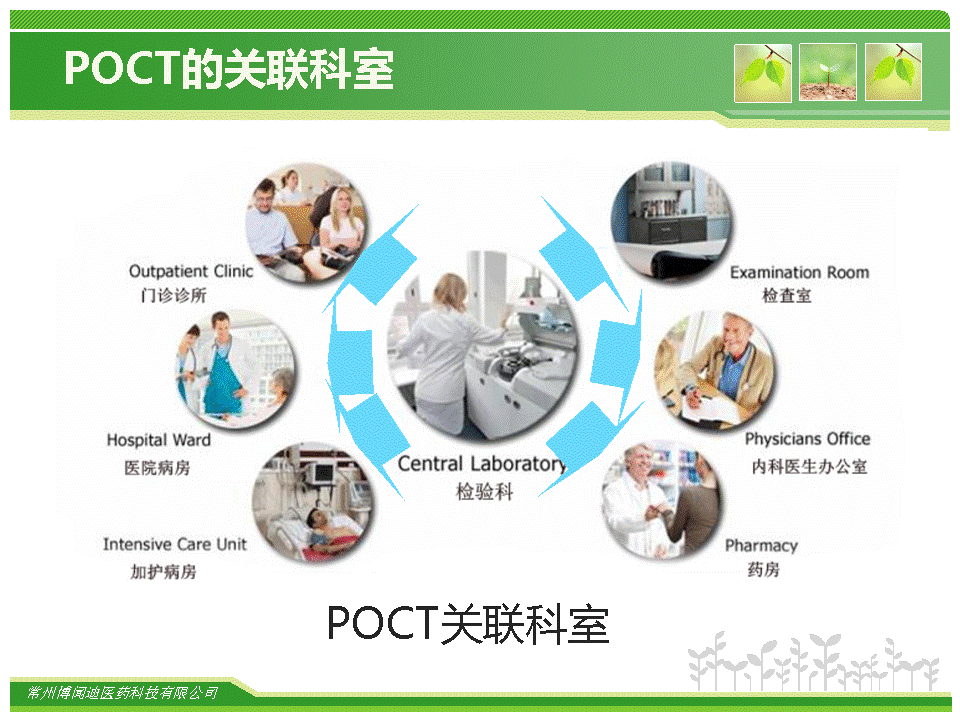 POCT的关联科室

Outpatient Clinic
门诊诊所

Hospital Ward
医院病房

Intensive Care Unit
加护病房

Central Laboratory
检验科

Examination Room
检查室

Physicians Office
内科医生办公室

Pharmacy
药房

POCT关联科室

常州博闻迪医药科技有限公司